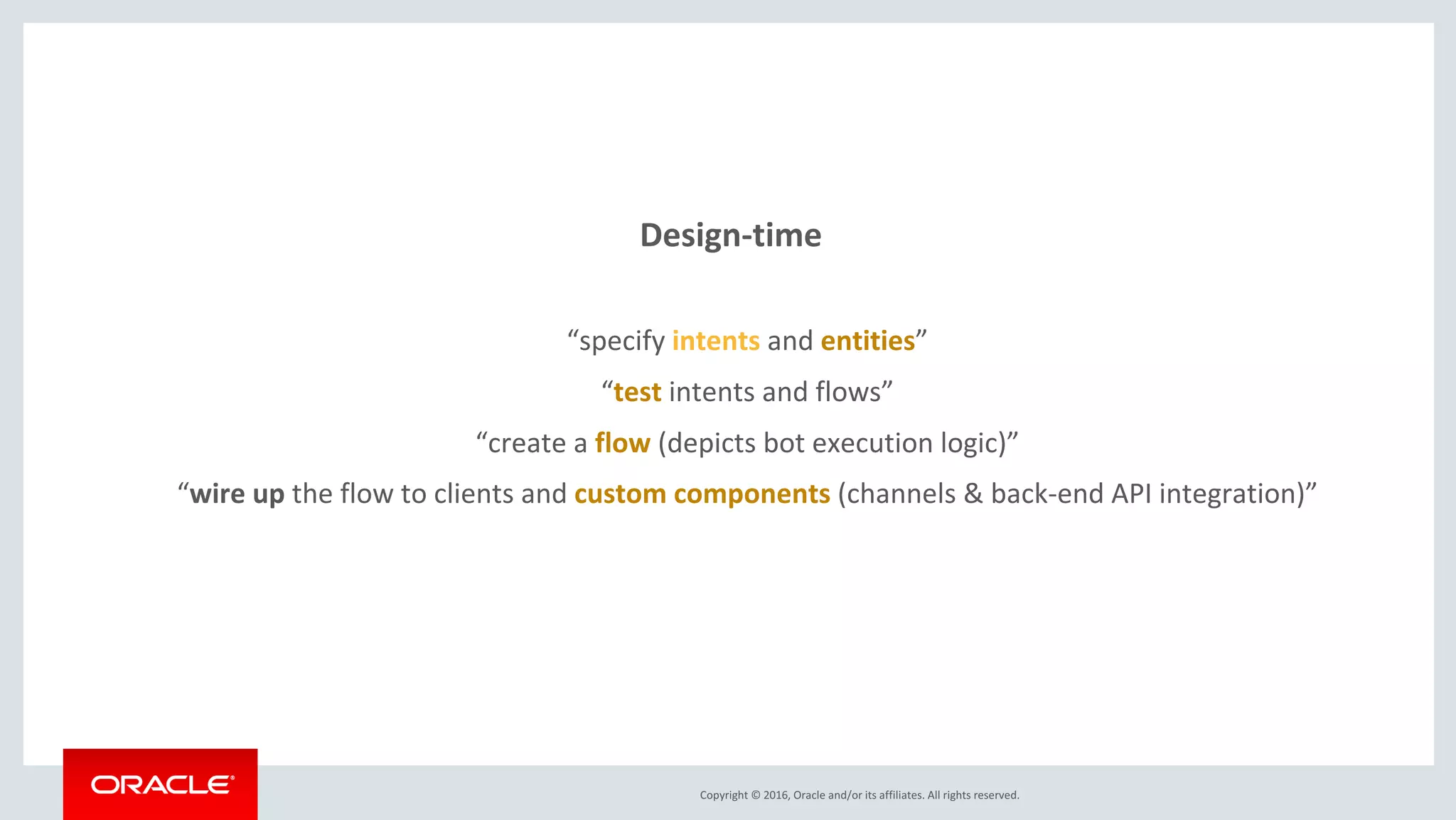 Design-time

“specify intents and entities”

“test intents and flows”

“create a flow (depicts bot execution logic)”

“wire up the flow to clients and custom components (channels & back-end API integration)”

ORACLE®

Copyright © 2016, Oracle and/or its affiliates. All rights reserved.